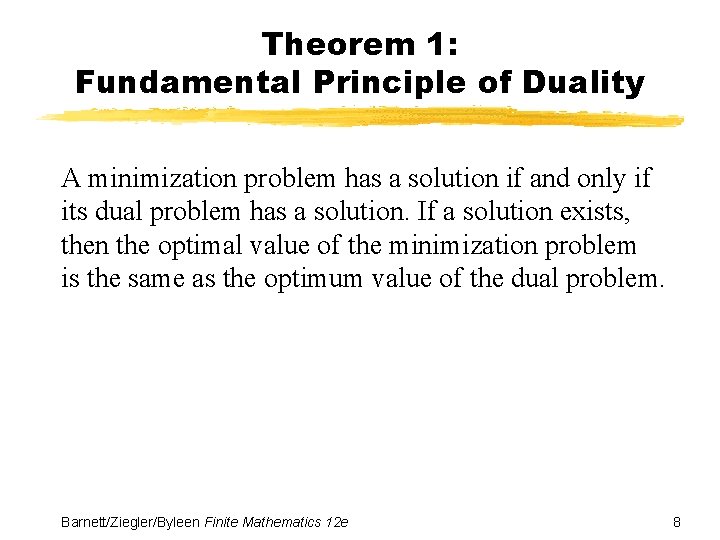 Theorem 1:
Fundamental Principle of Duality

A minimization problem has a solution if and only if its dual problem has a solution. If a solution exists, then the optimal value of the minimization problem is the same as the optimum value of the dual problem.

Barnett/Ziegler/Byleen Finite Mathematics 12e

8